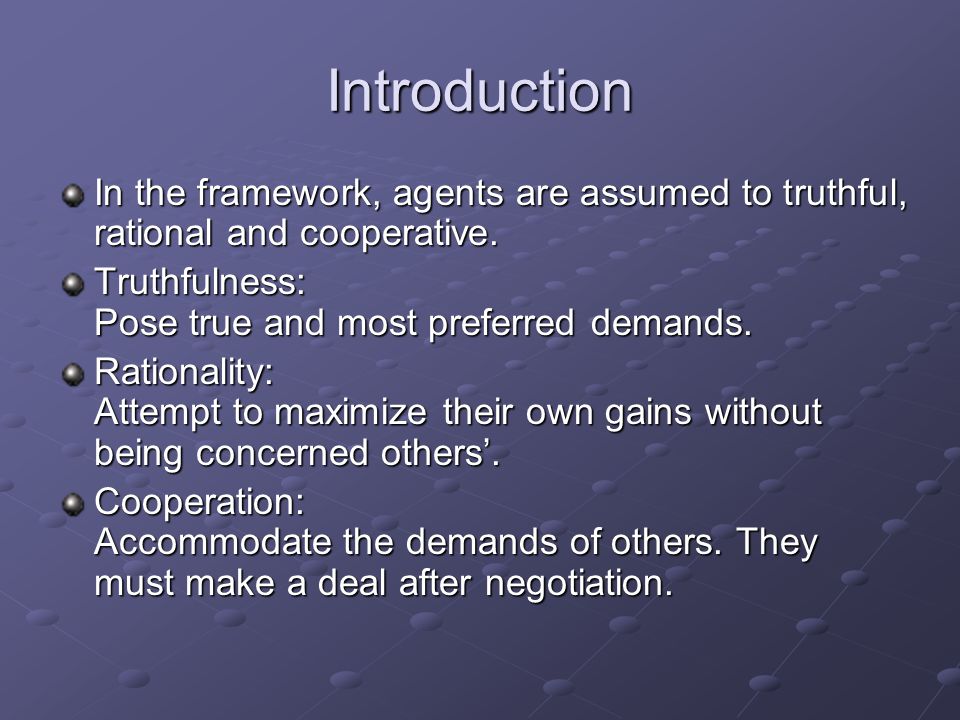 Introduction

In the framework, agents are assumed to truthful, rational and cooperative.

Truthfulness:
Pose true and most preferred demands.

Rationality:
Attempt to maximize their own gains without being concerned others’.

Cooperation:
Accommodate the demands of others. They must make a deal after negotiation.